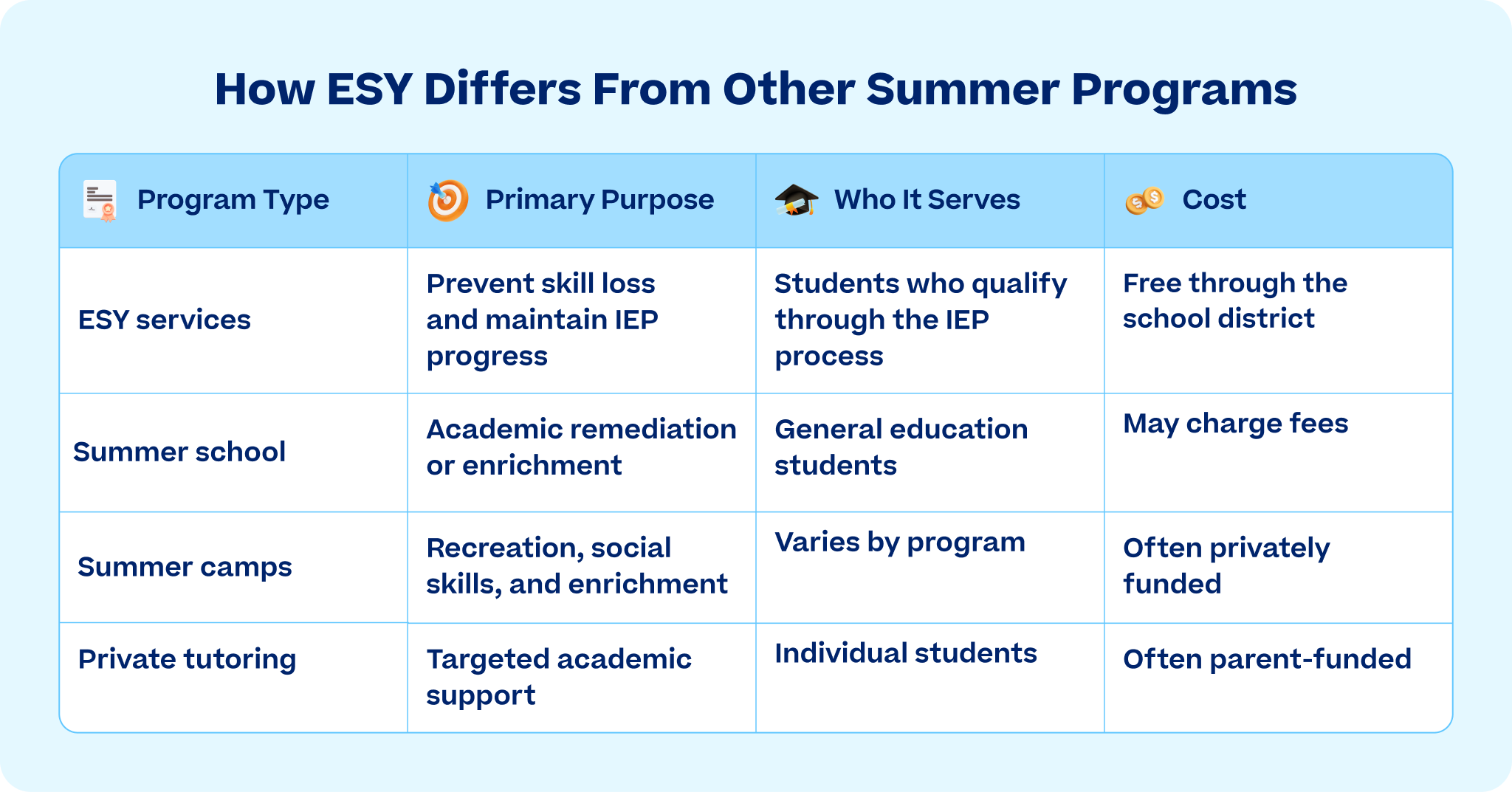 How ESY Differs From Other Summer Programs

| Program Type | Primary Purpose | Who It Serves | Cost |
|---|---|---|---|
| ESY services | Prevent skill loss and maintain IEP progress | Students who qualify through the IEP process | Free through the school district |
| Summer school | Academic remediation or enrichment | General education students | May charge fees |
| Summer camps | Recreation, social skills, and enrichment | Varies by program | Often privately funded |
| Private tutoring | Targeted academic support | Individual students | Often parent-funded |